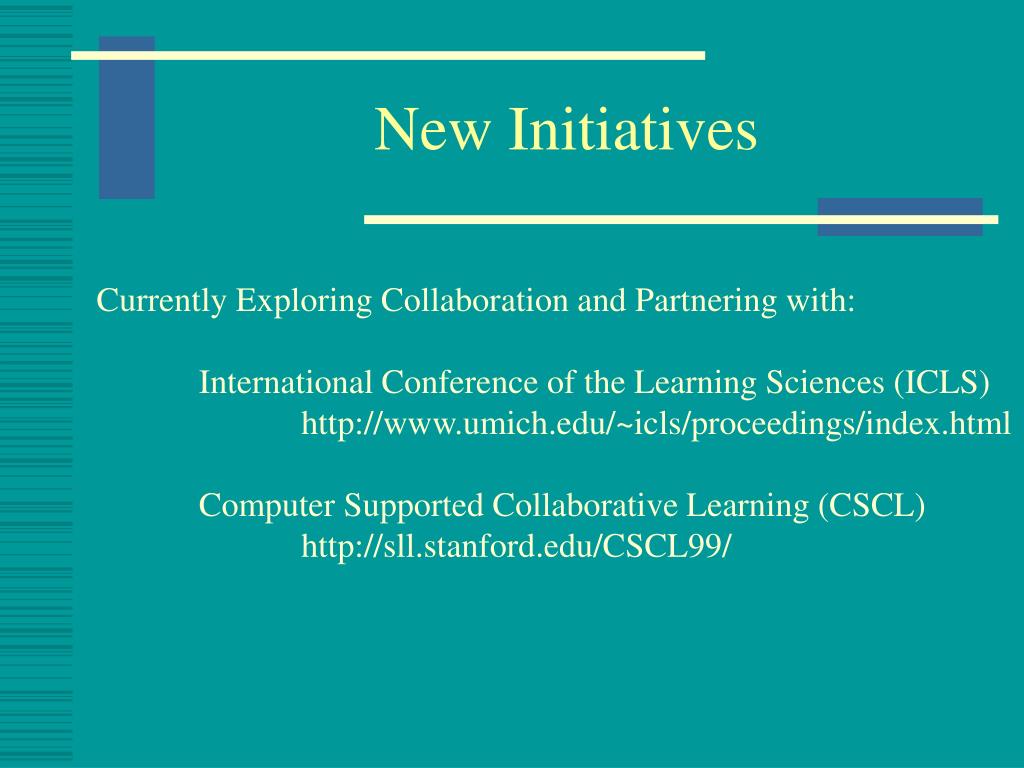 New Initiatives

Currently Exploring Collaboration and Partnering with:

International Conference of the Learning Sciences (ICLS)
http://www.umich.edu/~icls/proceedings/index.html

Computer Supported Collaborative Learning (CSCL)
http://sll.stanford.edu/CSCL99/